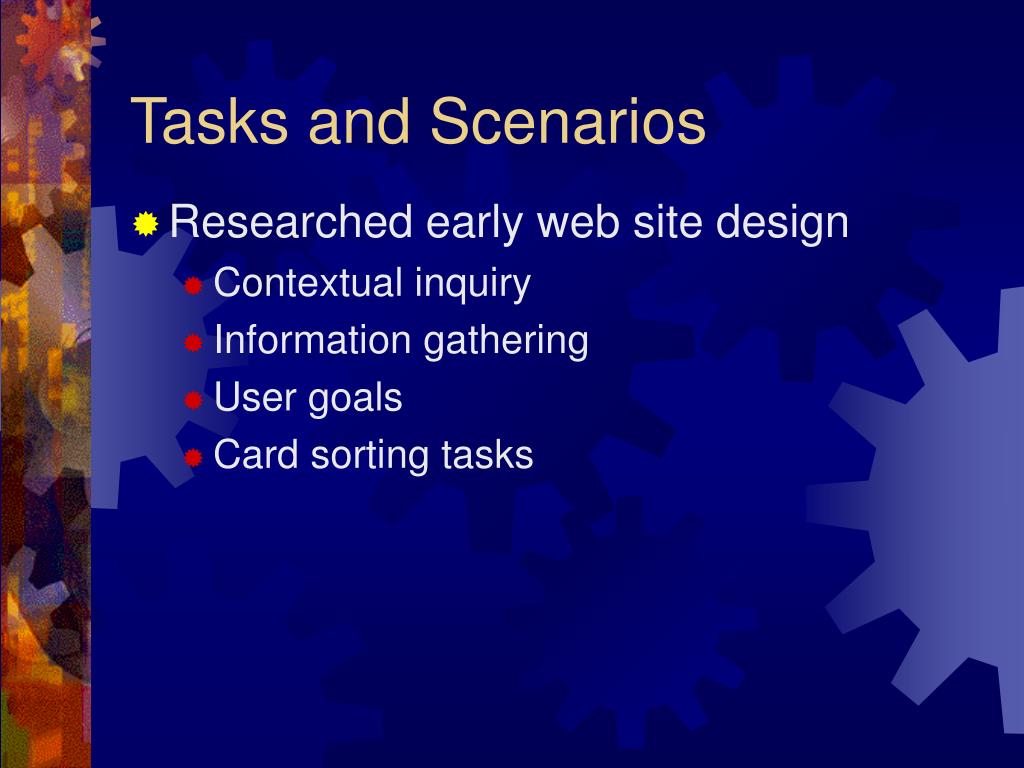 Tasks and Scenarios

Researched early web site design

Contextual inquiry

Information gathering

User goals

Card sorting tasks